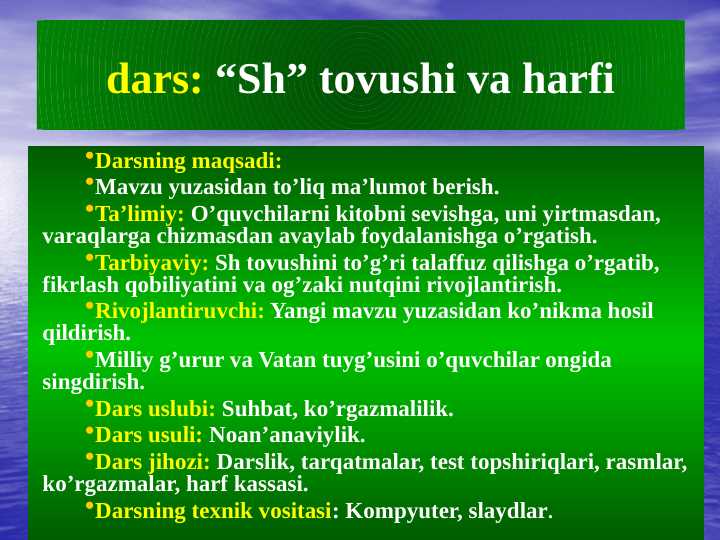 dars: “Sh” tovushi va harfi

•Darsning maqsadi:

•Mavzu yuzasidan to’liq ma’lumot berish.

•Ta’limiy: O’quvchilarni kitobni sevishga, uni yirtmasdan, varaqlarga chizmasdan avaylab foydalanishga o’rgatish.

•Tarbiyaviy: Sh tovushini to’g’ri talaffuz qilishga o’rgatib, fikrlash qobiliyatini va og’zaki nutqini rivojlantirish.

•Rivojlantiruvchi: Yangi mavzu yuzasidan ko’nikma hosil qildirish.

•Milliy g’urur va Vatan tuyg’usini o’quvchilar ongida singdirish.

•Dars uslubi: Suhbat, ko’rgazmalilik.

•Dars usuli: Noan’anaviylik.

•Dars jihozi: Darslik, tarqatmalar, test topshiriqlari, rasmlar, ko’rgazmalar, harf kassasi.

•Darsning texnik vositasi: Kompyuter, slaydlar.